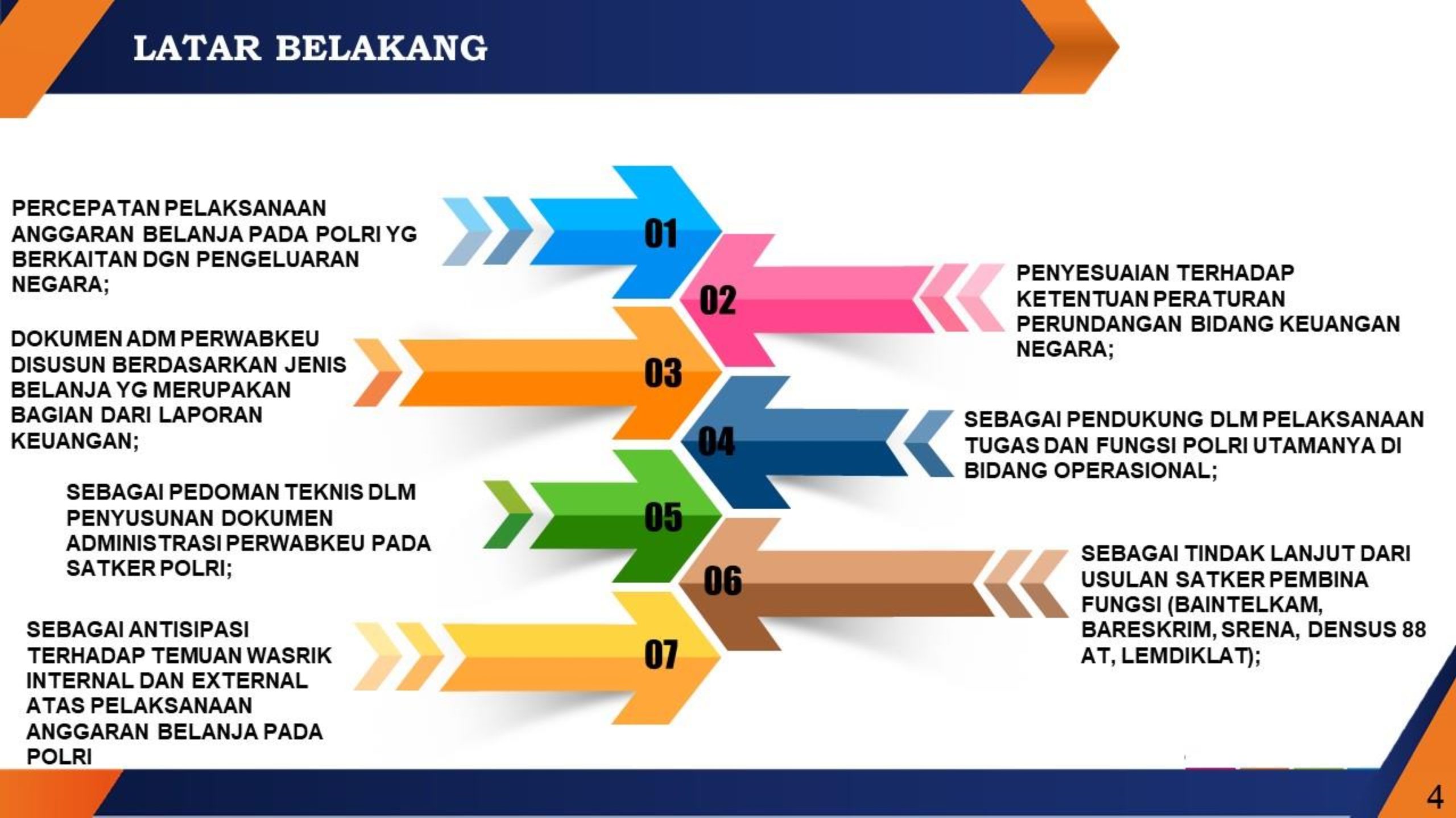 LATAR BELAKANG

PERCEPATAN PELAKSANAAN ANGGARAN BELANJA PADA POLRI YG BERKAITAN DGN PENGELUARAN NEGARA;

01

02

PENYESUAIAN TERHADAP KETENTUAN PERATURAN PERUNDANGAN BIDANG KEUANGAN NEGARA;

DOKUMEN ADM PERWABKEU DISUSUN BERDASARKAN JENIS BELANJA YG MERUPAKAN BAGIAN DARI LAPORAN KEUANGAN;

03

04

SEBAGAI PENDUKUNG DLM PELAKSANAAN TUGAS DAN FUNGSI POLRI UTAMANYA DI BIDANG OPERASIONAL;

SEBAGAI PEDOMAN TEKNIS DLM PENYUSUNAN DOKUMEN ADMINISTRASI PERWABKEU PADA SATKER POLRI;

05

06

SEBAGAI TINDAK LANJUT DARI USULAN SATKER PEMBINA FUNGSI (BAINTELKAM, BARESKRIM, SRENA, DENSUS 88 AT, LEMDIKLAT);

SEBAGAI ANTISIPASI TERHADAP TEMUAN WASRIK INTERNAL DAN EXTERNAL ATAS PELAKSANAAN ANGGARAN BELANJA PADA POLRI

07

4